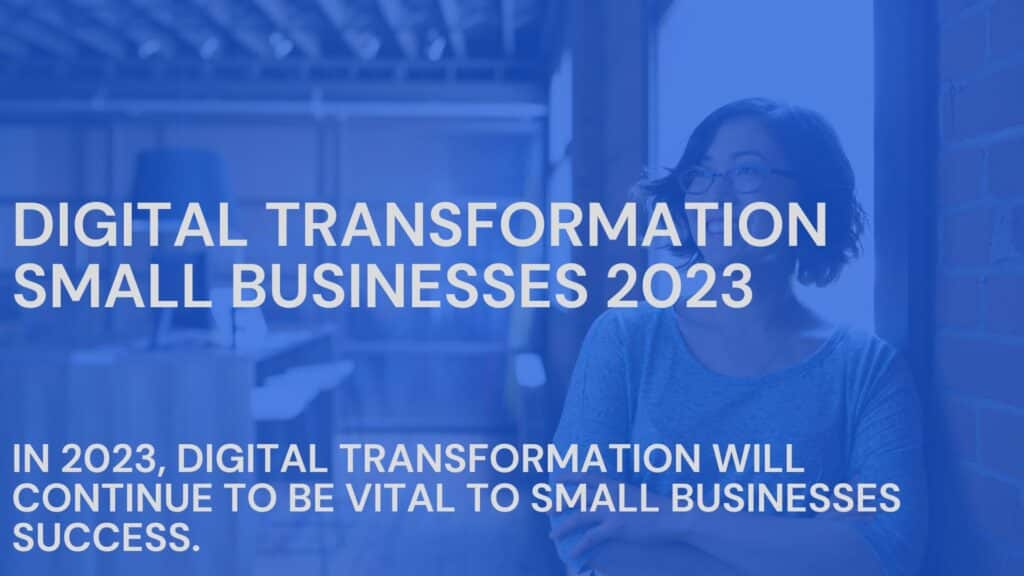 DIGITAL TRANSFORMATION SMALL BUSINESSES 2023

IN 2023, DIGITAL TRANSFORMATION WILL CONTINUE TO BE VITAL TO SMALL BUSINESSES SUCCESS.